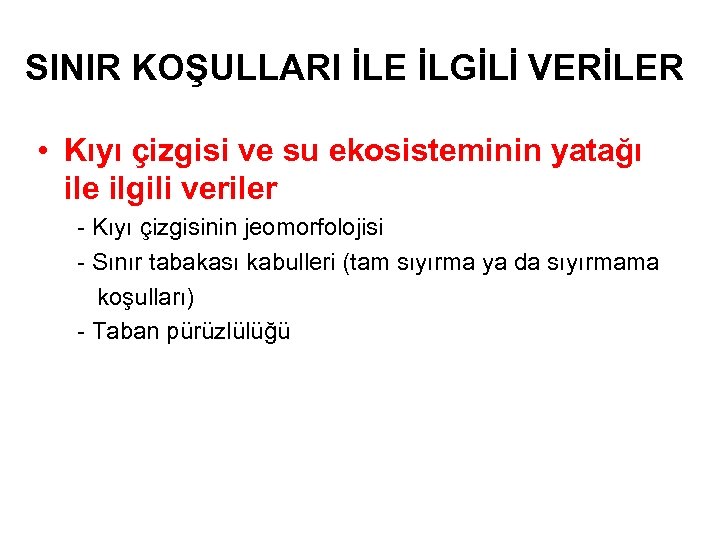 SINIR KOŞULLARI İLE İLGİLİ VERİLER

• Kıyı çizgisi ve su ekosisteminin yatağı ile ilgili veriler

- Kıyı çizgisinin jeomorfolojisi
- Sınır tabakası kabulleri (tam sıyırma ya da sıyırmama koşulları)
- Taban pürüzlülüğü